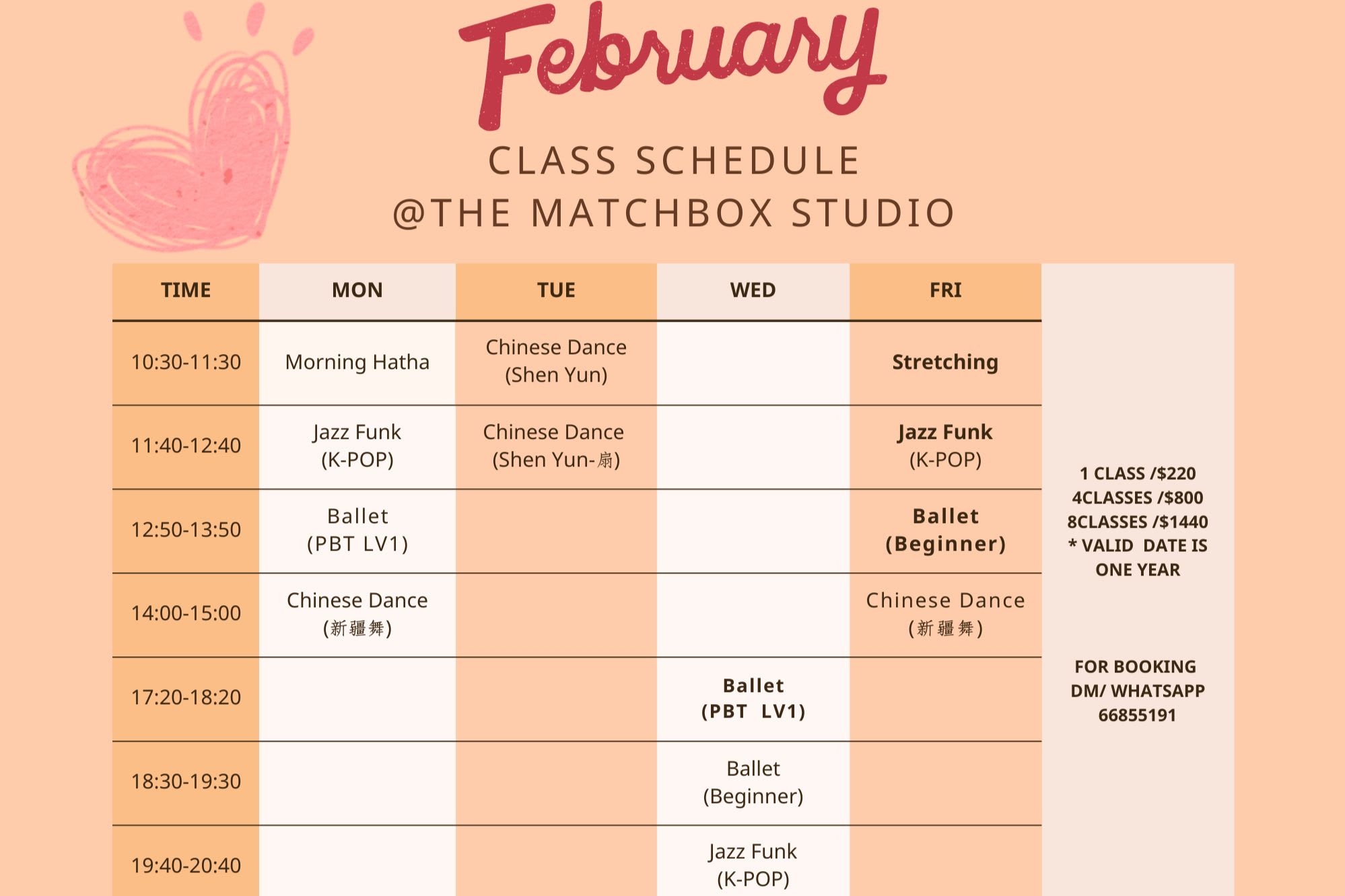 February

CLASS SCHEDULE
@THE MATCHBOX STUDIO

| TIME | MON | TUE | WED | FRI |
|---|---|---|---|---|
| 10:30-11:30 | Morning Hatha | Chinese Dance (Shen Yun) | | Stretching |
| 11:40-12:40 | Jazz Funk (K-POP) | Chinese Dance (Shen Yun-扇) | | Jazz Funk (K-POP) |
| 12:50-13:50 | Ballet (PBT LV1) | | | Ballet (Beginner) |
| 14:00-15:00 | Chinese Dance (新疆舞) | | | Chinese Dance (新疆舞) |
| 17:20-18:20 | | | Ballet (PBT LV1) | |
| 18:30-19:30 | | | Ballet (Beginner) | |
| 19:40-20:40 | | | Jazz Funk (K-POP) | |

1 CLASS /$220
4CLASSES /$800
8CLASSES /$1440
* VALID DATE IS ONE YEAR

FOR BOOKING
DM/ WHATSAPP
66855191